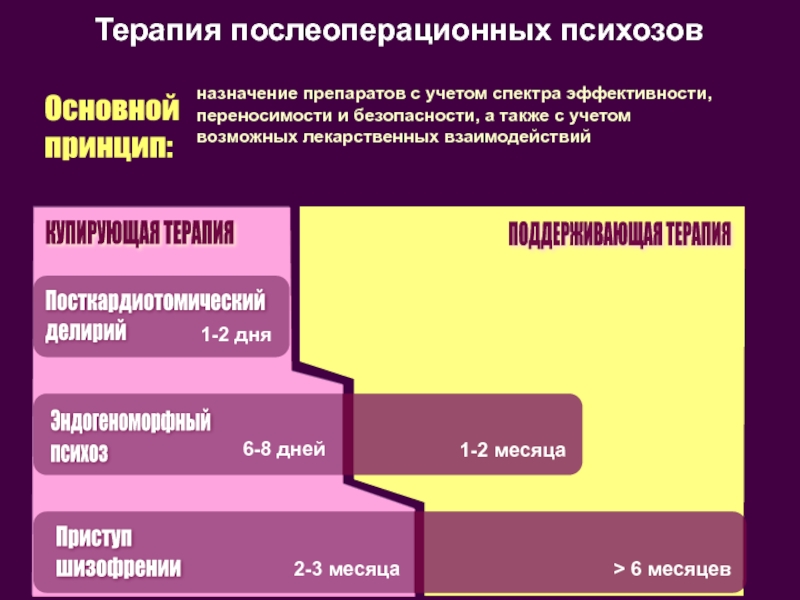 Терапия послеоперационных психозов

Основной принцип:

назначение препаратов с учетом спектра эффективности, переносимости и безопасности, а также с учетом возможных лекарственных взаимодействий

КУПИРУЮЩАЯ ТЕРАПИЯ

ПОДДЕРЖИВАЮЩАЯ ТЕРАПИЯ

Посткардиотомический делирий

1-2 дня

Эндогеноморфный психоз

6-8 дней

1-2 месяца

Приступ шизофрении

2-3 месяца

> 6 месяцев